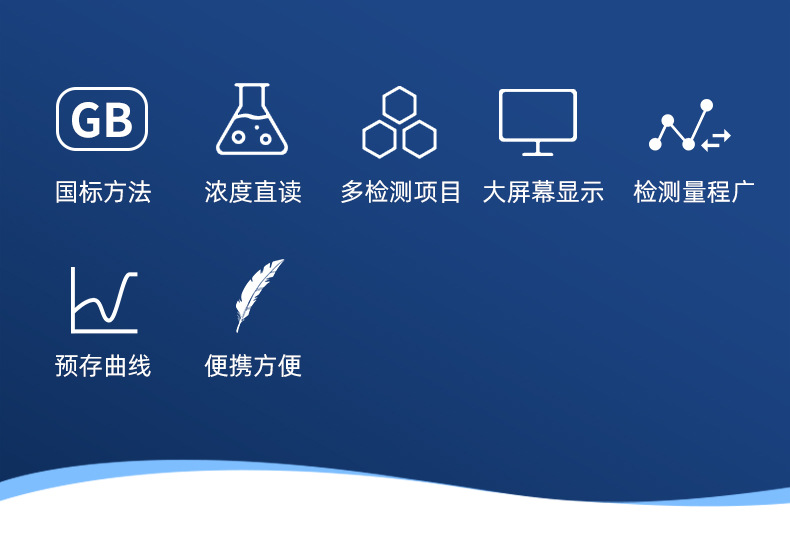 GB
国标方法

浓度直读

多检测项目

大屏幕显示

检测量程广

预存曲线

便携方便